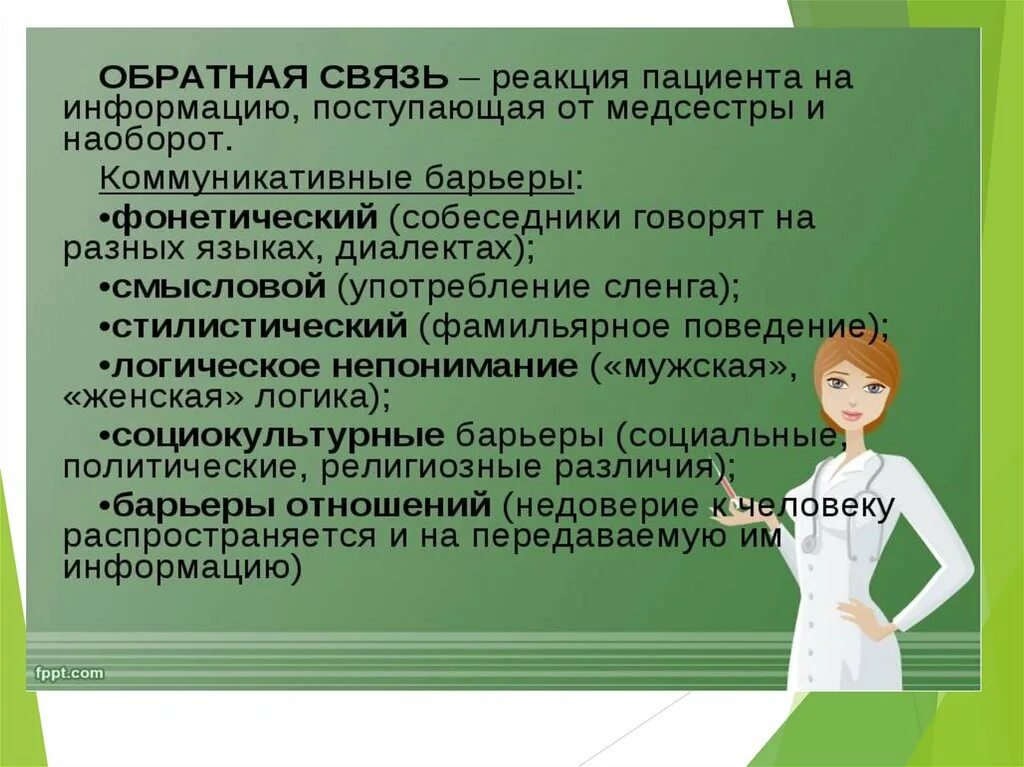 ОБРАТНАЯ СВЯЗЬ – реакция пациента на информацию, поступающая от медсестры и наоборот.

Коммуникативные барьеры:

•фонетический (собеседники говорят на разных языках, диалектах);

•смысловой (употребление сленга);

•стилистический (фамильярное поведение);

•логическое непонимание («мужская», «женская» логика);

•социокультурные барьеры (социальные, политические, религиозные различия);

•барьеры отношений (недоверие к человеку распространяется и на передаваемую им информацию)

fppt.com